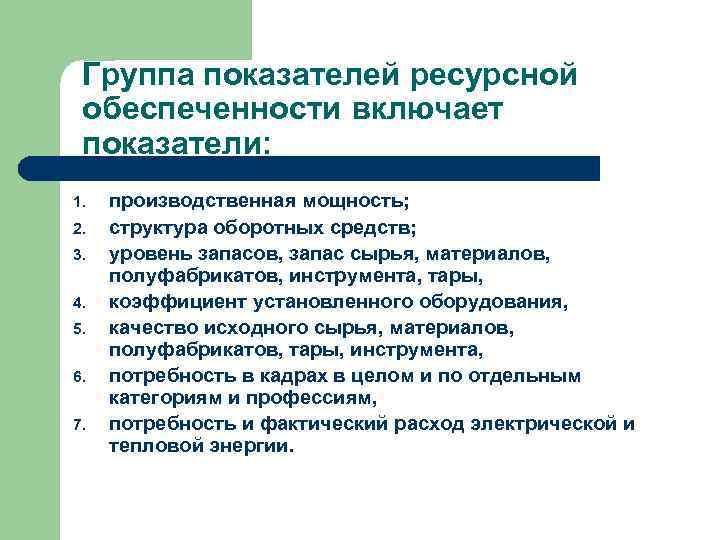 Группа показателей ресурсной обеспеченности включает показатели:

1. производственная мощность;
2. структура оборотных средств;
3. уровень запасов, запас сырья, материалов, полуфабрикатов, инструмента, тары,
4. коэффициент установленного оборудования,
5. качество исходного сырья, материалов, полуфабрикатов, тары, инструмента,
6. потребность в кадрах в целом и по отдельным категориям и профессиям,
7. потребность и фактический расход электрической и тепловой энергии.